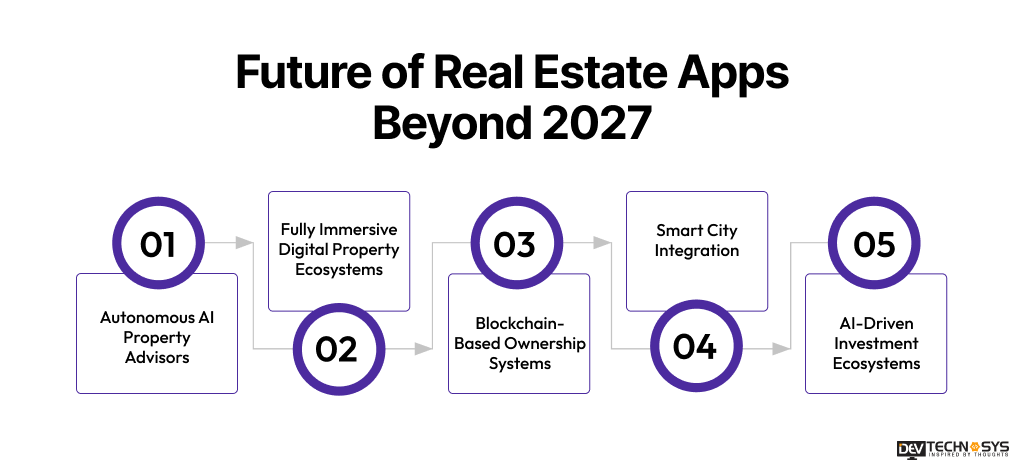 Future of Real Estate Apps Beyond 2027

01

Autonomous AI Property Advisors

Fully Immersive Digital Property Ecosystems

02

03

Blockchain-Based Ownership Systems

Smart City Integration

04

05

AI-Driven Investment Ecosystems

DEV TECHNOSYS
INSPIRED BY THOUGHTS